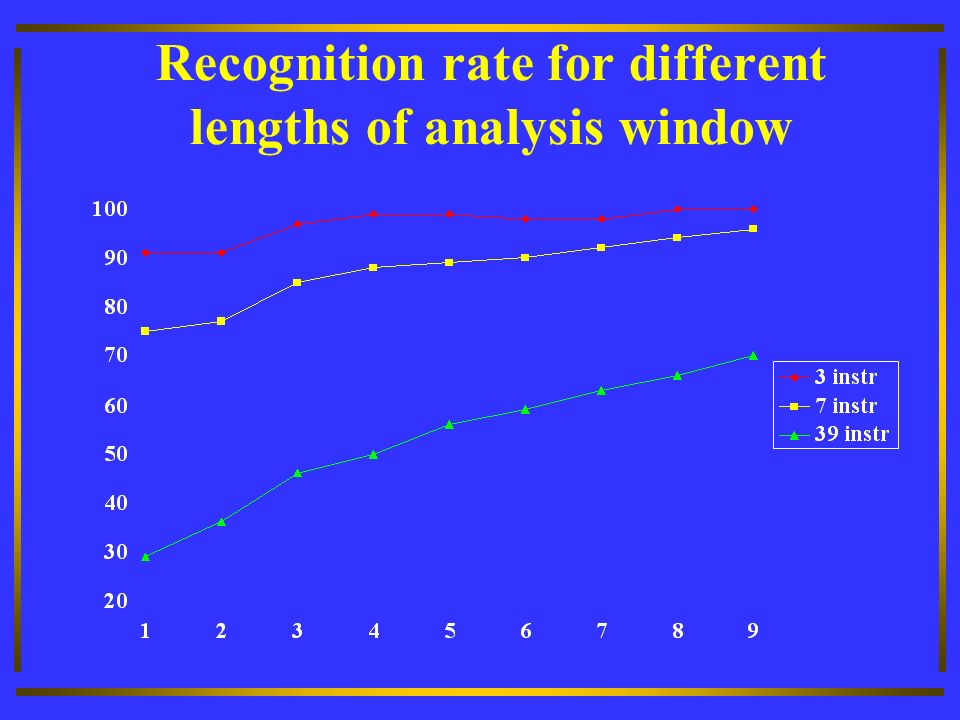 Recognition rate for different lengths of analysis window

100
90
80
70
60
50
40
30
20

1 2 3 4 5 6 7 8 9

3 instr
7 instr
39 instr